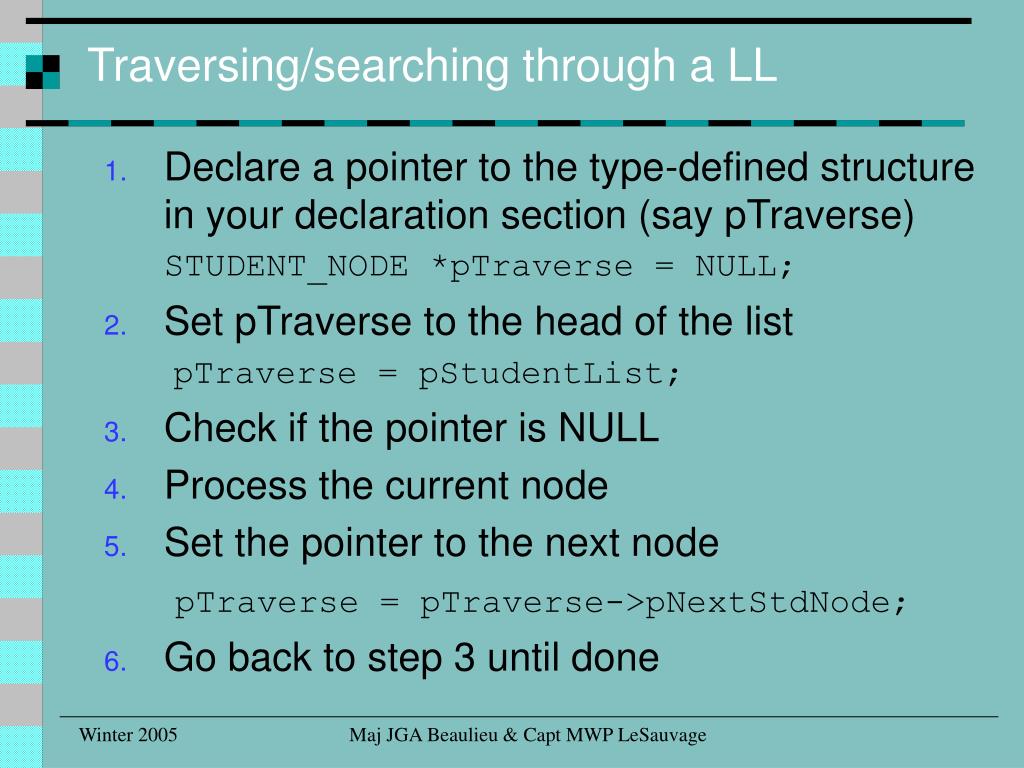 Traversing/searching through a LL

1. Declare a pointer to the type-defined structure in your declaration section (say pTraverse)
STUDENT_NODE *pTraverse = NULL;

2. Set pTraverse to the head of the list
pTraverse = pStudentList;

3. Check if the pointer is NULL

4. Process the current node

5. Set the pointer to the next node
pTraverse = pTraverse->pNextStdNode;

6. Go back to step 3 until done

Winter 2005

Maj JGA Beaulieu & Capt MWP LeSauvage